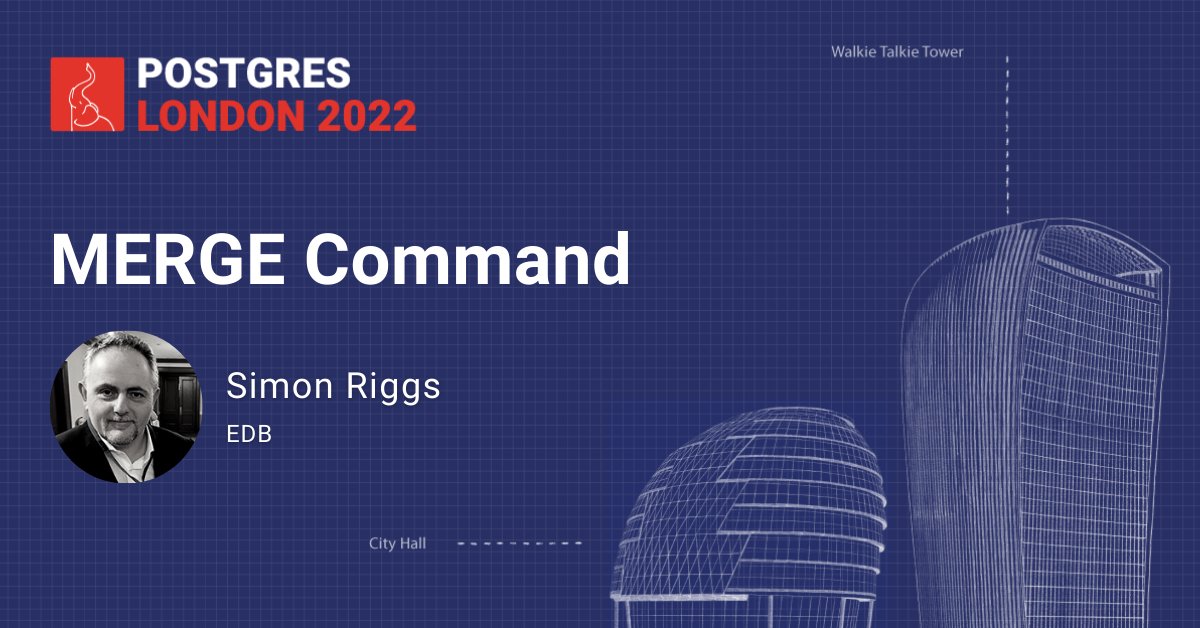 POSTGRES
LONDON 2022

Walkie Talkie Tower

MERGE Command

Simon Riggs
EDB

City Hall